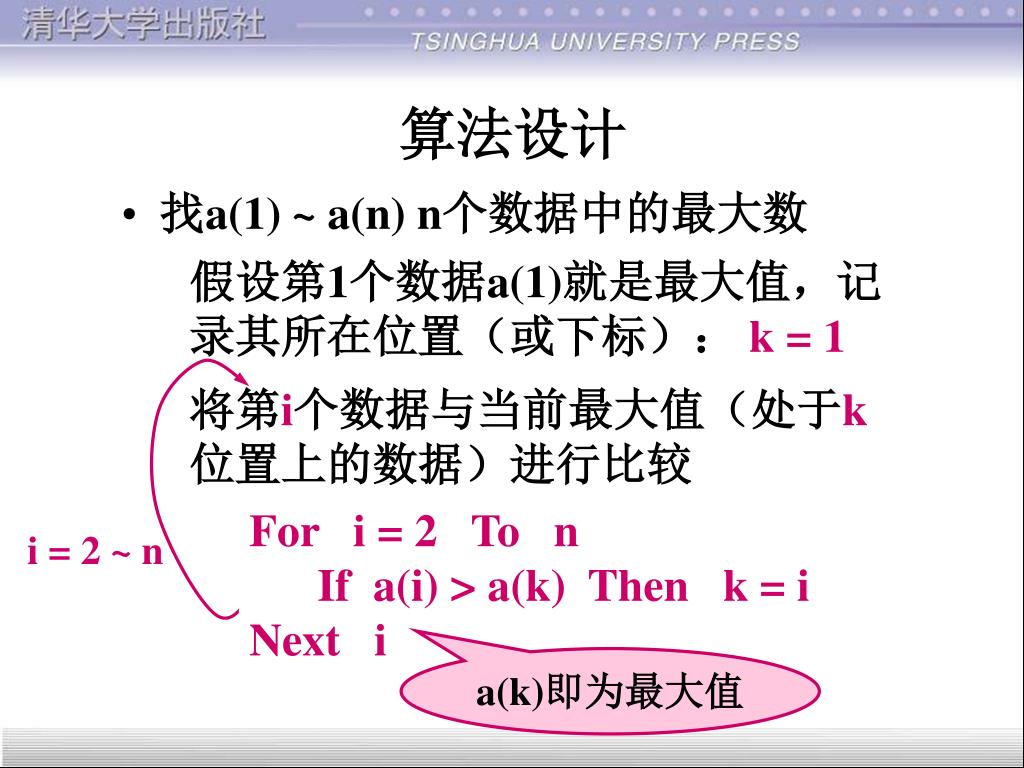 清华大学出版社

TSINGHUA UNIVERSITY PRESS

算法设计

• 找a(1) ~ a(n) n个数据中的最大数

假设第1个数据a(1)就是最大值，记录其所在位置（或下标）： k = 1

将第i个数据与当前最大值（处于k位置上的数据）进行比较

i = 2 ~ n

For i = 2 To n
If a(i) > a(k) Then k = i
Next i

a(k)即为最大值